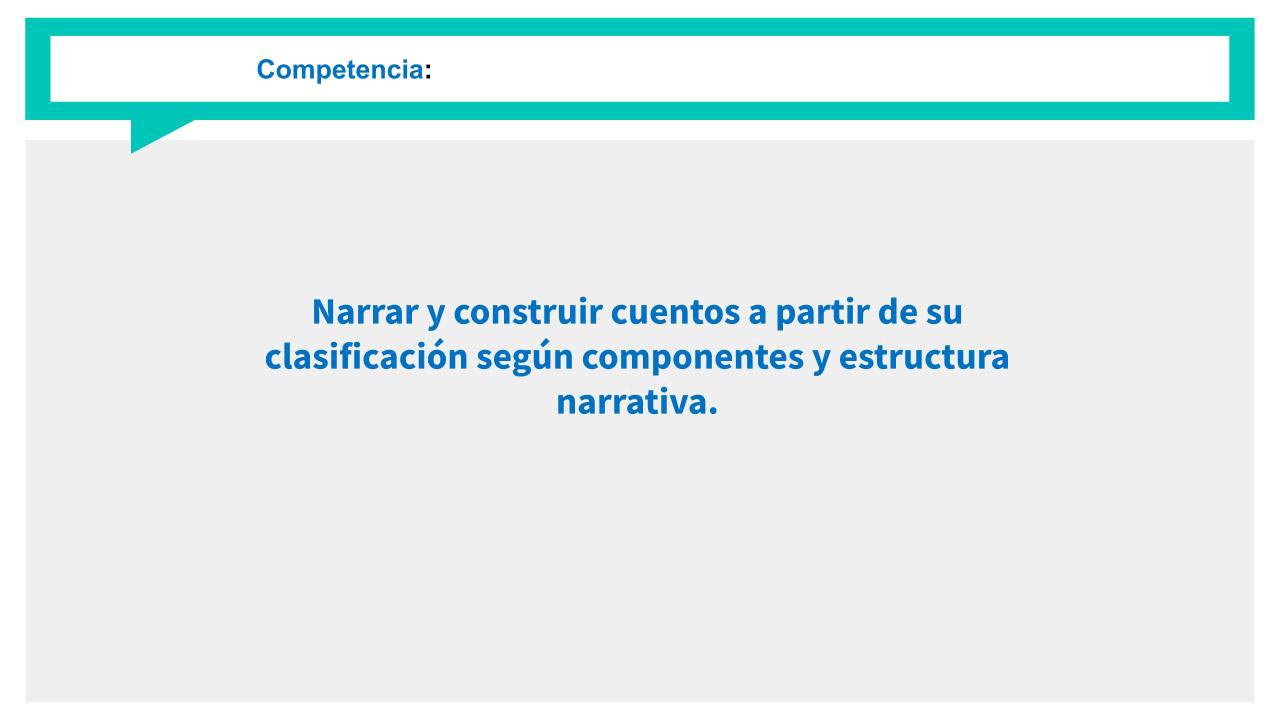 Competencia:

Narrar y construir cuentos a partir de su clasificación según componentes y estructura narrativa.